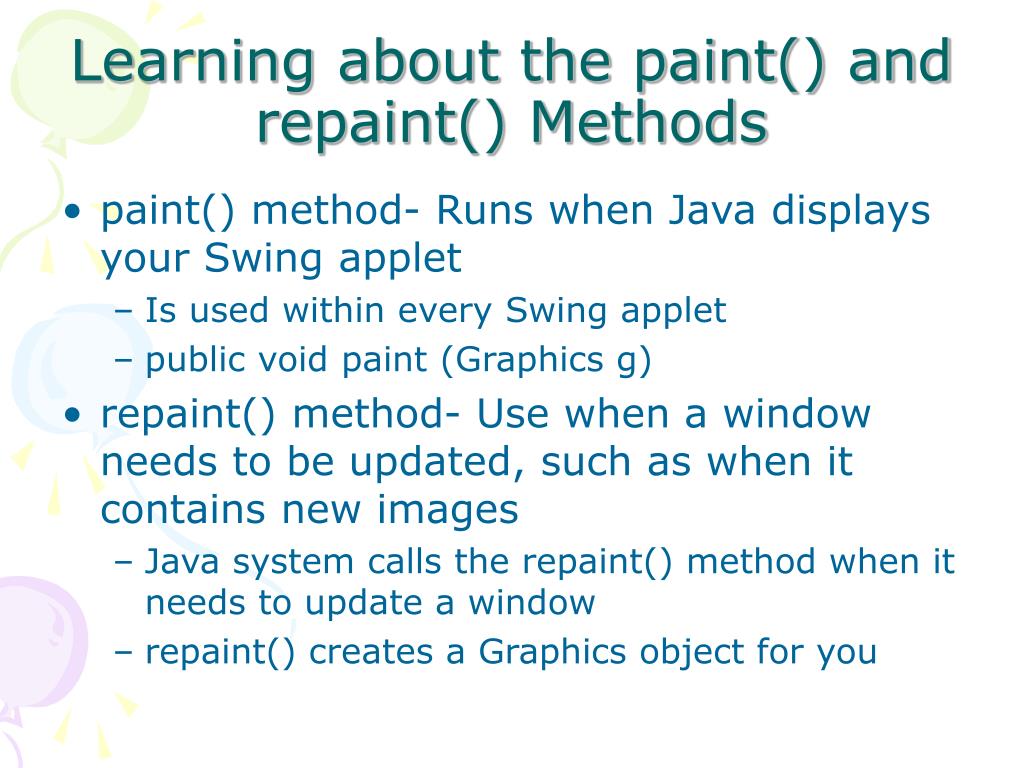 Learning about the paint() and repaint() Methods

• paint() method- Runs when Java displays your Swing applet
  – Is used within every Swing applet
  – public void paint (Graphics g)
• repaint() method- Use when a window needs to be updated, such as when it contains new images
  – Java system calls the repaint() method when it needs to update a window
  – repaint() creates a Graphics object for you